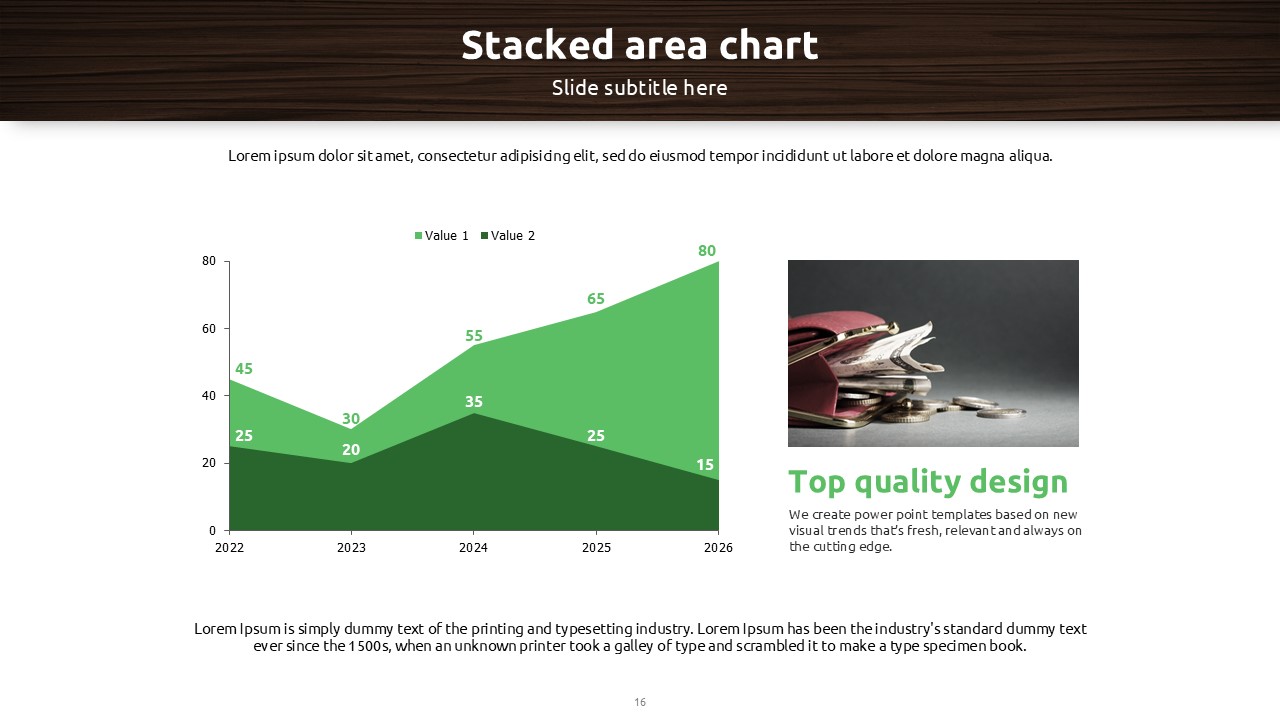 Stacked area chart

Slide subtitle here

Lorem ipsum dolor sit amet, consectetur adipisicing elit, sed do eiusmod tempor incididunt ut labore et dolore magna aliqua.

Value 1 Value 2

80
60
40
20
0

45
30
55
65
80
25
20
35
25
15

2022
2023
2024
2025
2026

Top quality design

We create power point templates based on new visual trends that's fresh, relevant and always on the cutting edge.

Lorem Ipsum is simply dummy text of the printing and typesetting industry. Lorem Ipsum has been the industry's standard dummy text ever since the 1500s, when an unknown printer took a galley of type and scrambled it to make a type specimen book.

16